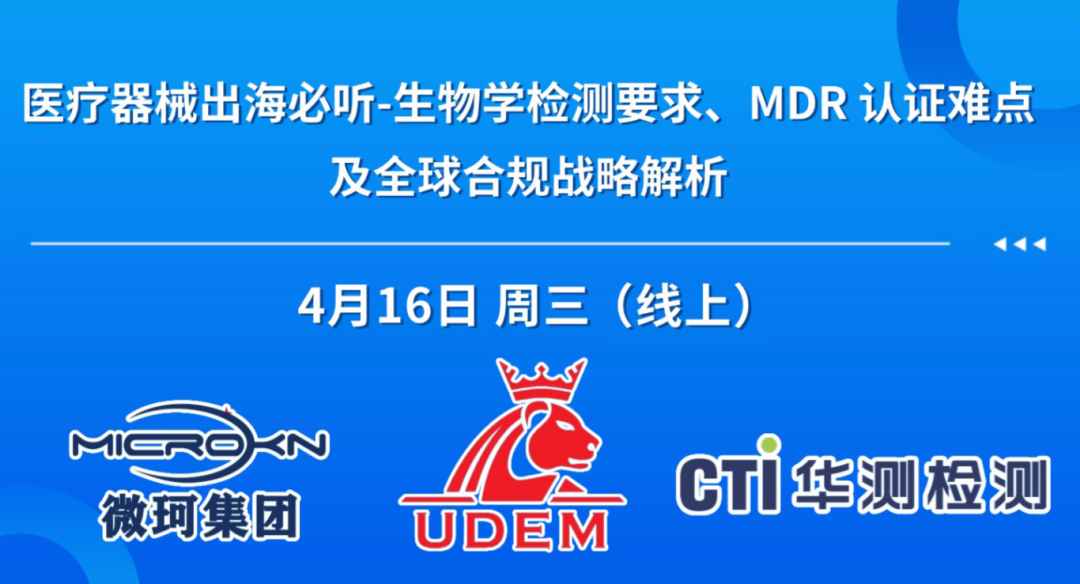 医疗器械出海必听-生物学检测要求、MDR 认证难点及全球合规战略解析

4月16日 周三（线上）

MICROKN
微珂集团

UDEM

CTI 华测检测